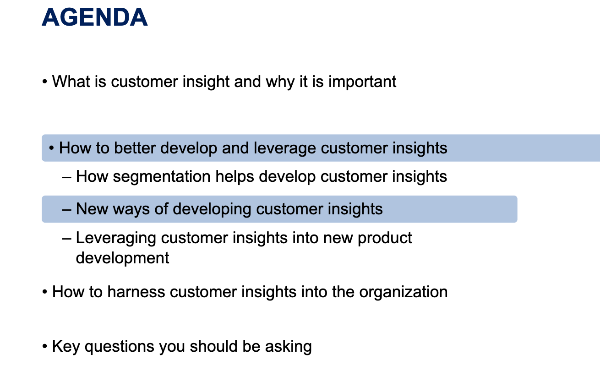 AGENDA

• What is customer insight and why it is important

• How to better develop and leverage customer insights

– How segmentation helps develop customer insights

– New ways of developing customer insights

– Leveraging customer insights into new product development

• How to harness customer insights into the organization

• Key questions you should be asking